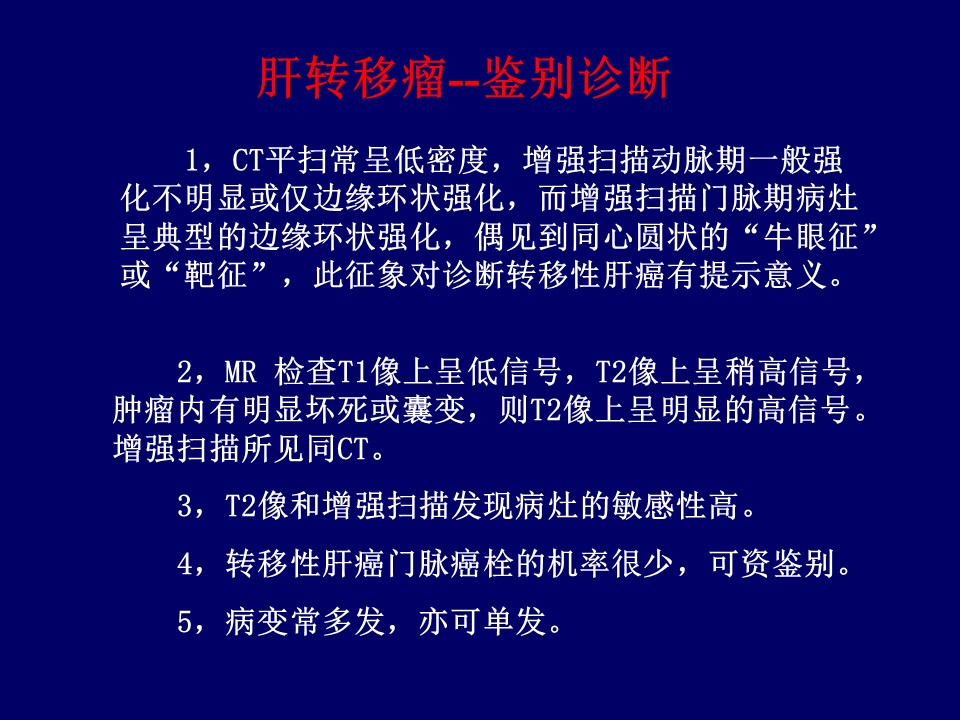 肝转移瘤--鉴别诊断

1，CT平扫常呈低密度，增强扫描动脉期一般强化不明显或仅边缘环状强化，而增强扫描门脉期病灶呈典型的边缘环状强化，偶见到同心圆状的“牛眼征”或“靶征”，此征象对诊断转移性肝癌有提示意义。

2，MR 检查T1像上呈低信号，T2像上呈稍高信号，肿瘤内有明显坏死或囊变，则T2像上呈明显的高信号。增强扫描所见同CT。

3，T2像和增强扫描发现病灶的敏感性高。

4，转移性肝癌门脉癌栓的机率很少，可资鉴别。

5，病变常多发，亦可单发。